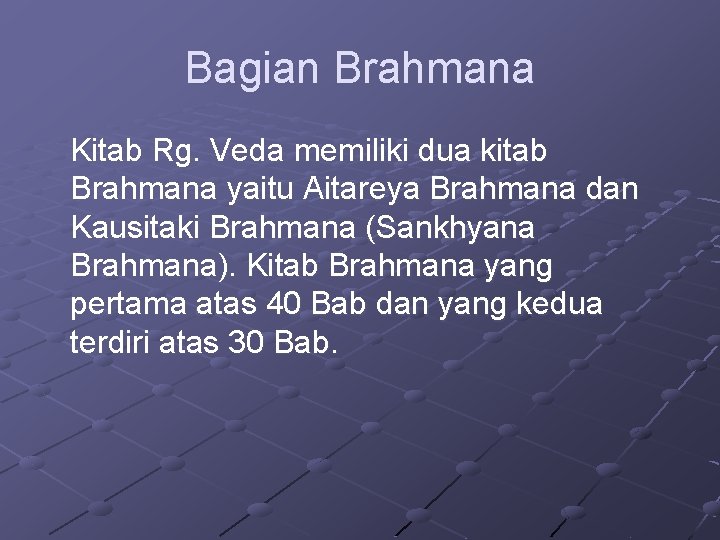 Bagian Brahmana

Kitab Rg. Veda memiliki dua kitab Brahmana yaitu Aitareya Brahmana dan Kausitaki Brahmana (Sankhyana Brahmana). Kitab Brahmana yang pertama atas 40 Bab dan yang kedua terdiri atas 30 Bab.